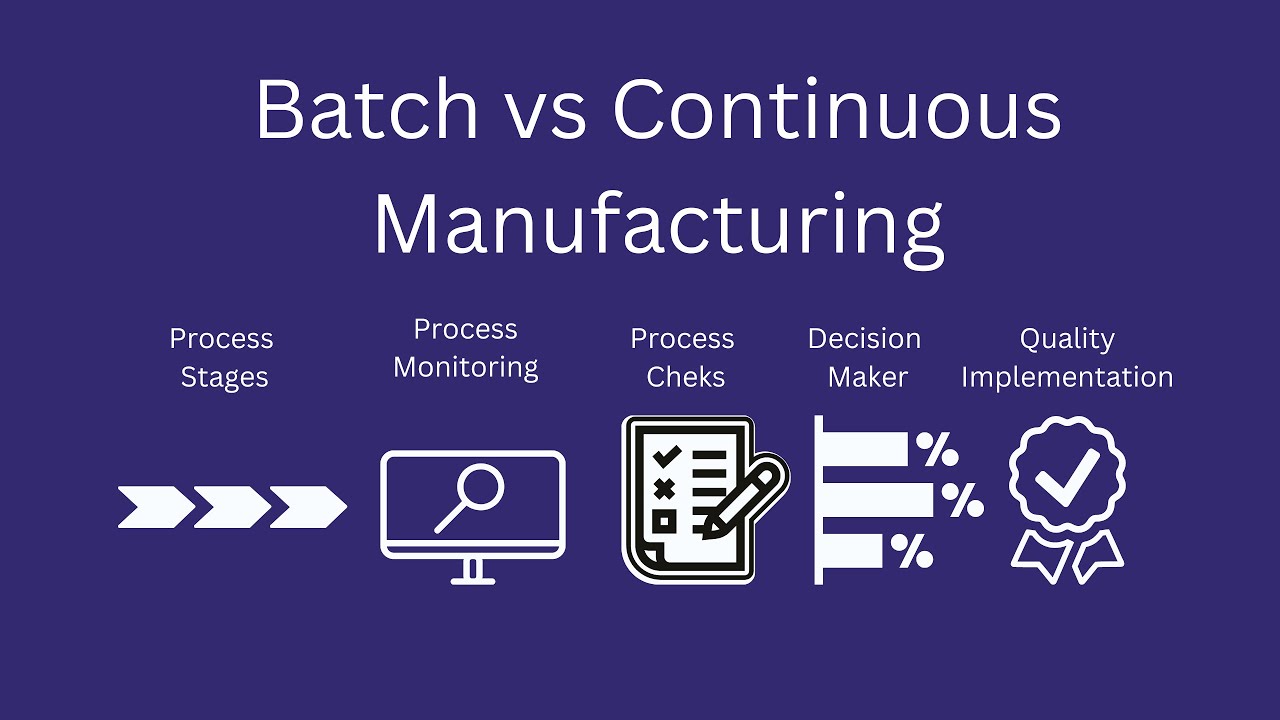 Batch vs Continuous Manufacturing

Process Stages

Process Monitoring

Process Cheks

Decision Maker

Quality Implementation

%
%
%